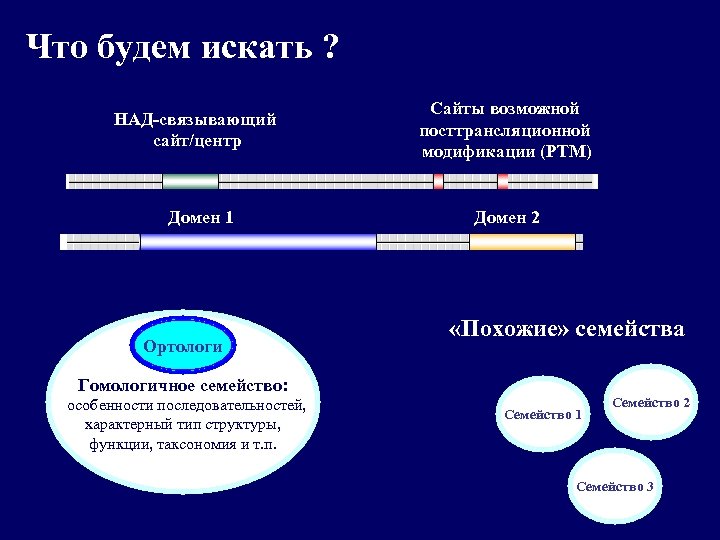 Что будем искать ?

НАД-связывающий сайт/центр

Сайты возможной посттрансляционной модификации (PTM)

Домен 1

Домен 2

Ортологи

Гомологичное семейство: особенности последовательностей, характерный тип структуры, функции, таксономия и т.п.

«Похожие» семейства

Семейство 1

Семейство 2

Семейство 3